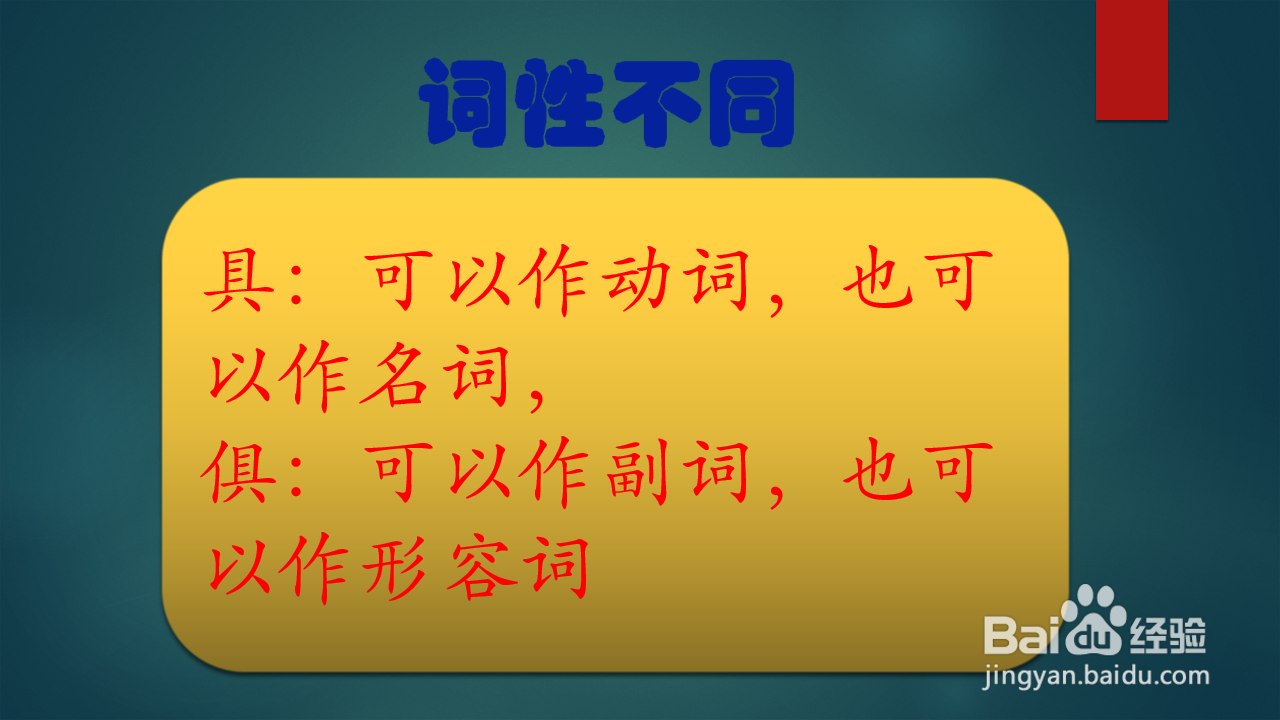 词性不同

具：可以作动词，也可以作名词，

俱：可以作副词，也可以作形容词

Baidu经验
jingyan.baidu.com